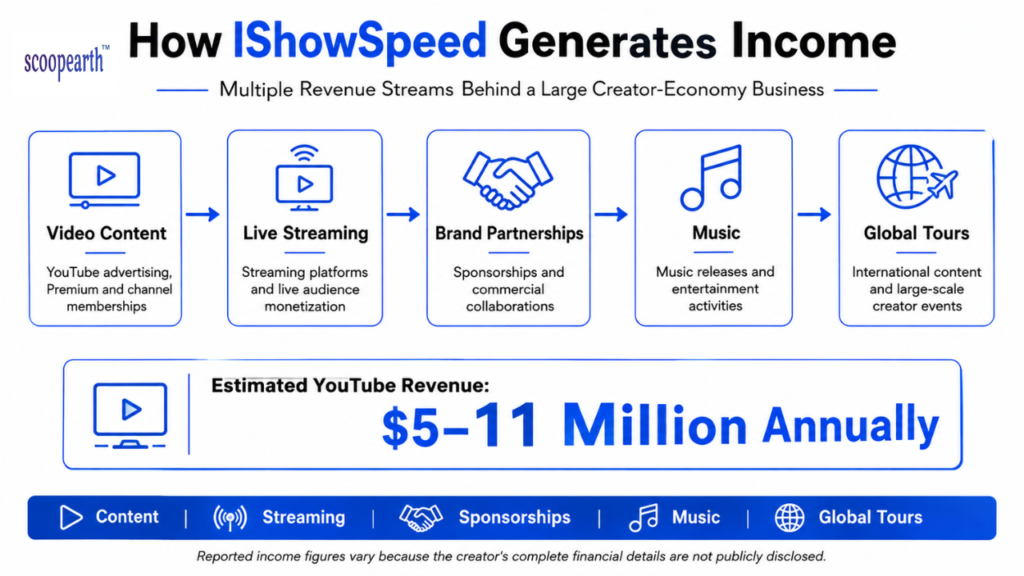 scoopearth™

How IShowSpeed Generates Income

Multiple Revenue Streams Behind a Large Creator-Economy Business

Video Content
YouTube advertising, Premium and channel memberships

Live Streaming
Streaming platforms and live audience monetization

Brand Partnerships
Sponsorships and commercial collaborations

Music
Music releases and entertainment activities

Global Tours
International content and large-scale creator events

Estimated YouTube Revenue:
\$5–11 Million Annually

Content | Streaming | Sponsorships | Music | Global Tours

Reported income figures vary because the creator's complete financial details are not publicly disclosed.